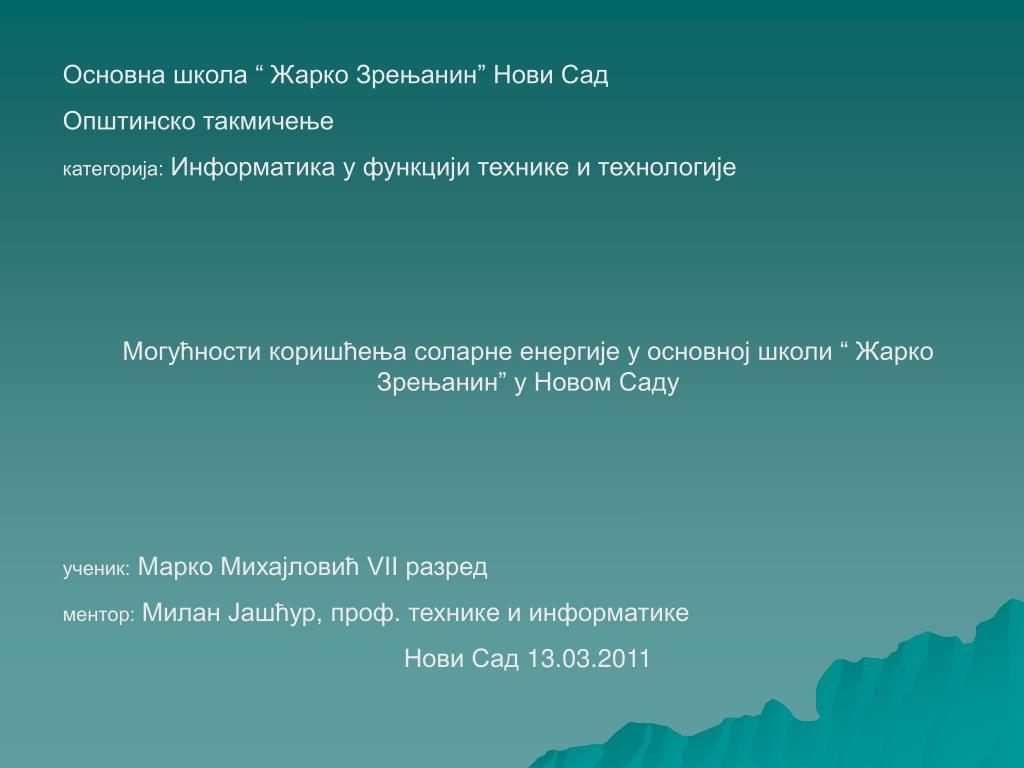 Основна школа “ Жарко Зрењанин” Нови Сад

Општинско такмичење

категорија: Информатика у функцији технике и технологије

Могућности коришћења соларне енергије у основној школи “ Жарко Зрењанин” у Новом Саду

ученик: Марко Михајловић VII разред

ментор: Милан Јашћур, проф. технике и информатике

Нови Сад 13.03.2011